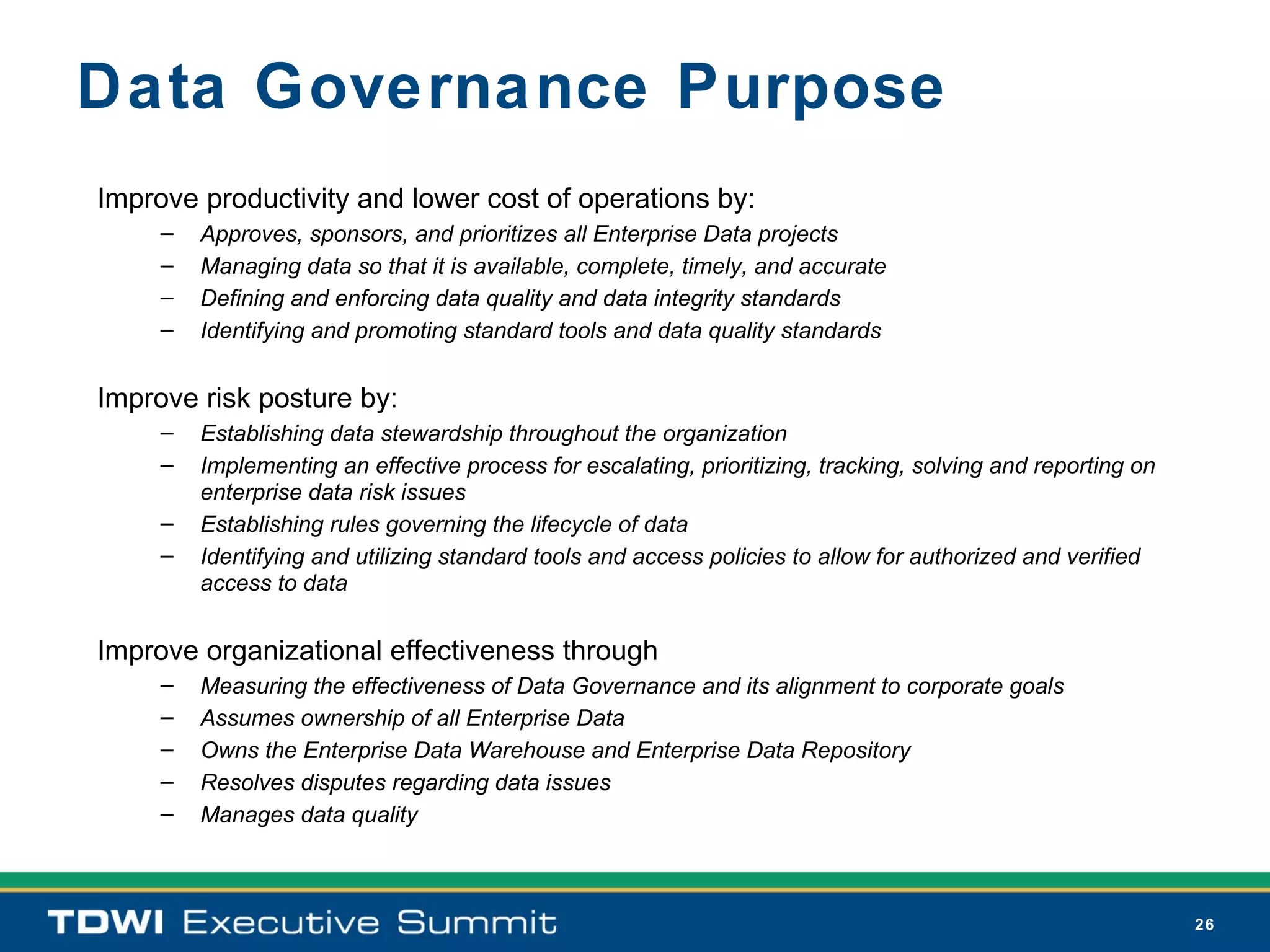 Data Governance Purpose

Improve productivity and lower cost of operations by:

– Approves, sponsors, and prioritizes all Enterprise Data projects
– Managing data so that it is available, complete, timely, and accurate
– Defining and enforcing data quality and data integrity standards
– Identifying and promoting standard tools and data quality standards

Improve risk posture by:

– Establishing data stewardship throughout the organization
– Implementing an effective process for escalating, prioritizing, tracking, solving and reporting on enterprise data risk issues
– Establishing rules governing the lifecycle of data
– Identifying and utilizing standard tools and access policies to allow for authorized and verified access to data

Improve organizational effectiveness through

– Measuring the effectiveness of Data Governance and its alignment to corporate goals
– Assumes ownership of all Enterprise Data
– Owns the Enterprise Data Warehouse and Enterprise Data Repository
– Resolves disputes regarding data issues
– Manages data quality

TDWI Executive Summit

26